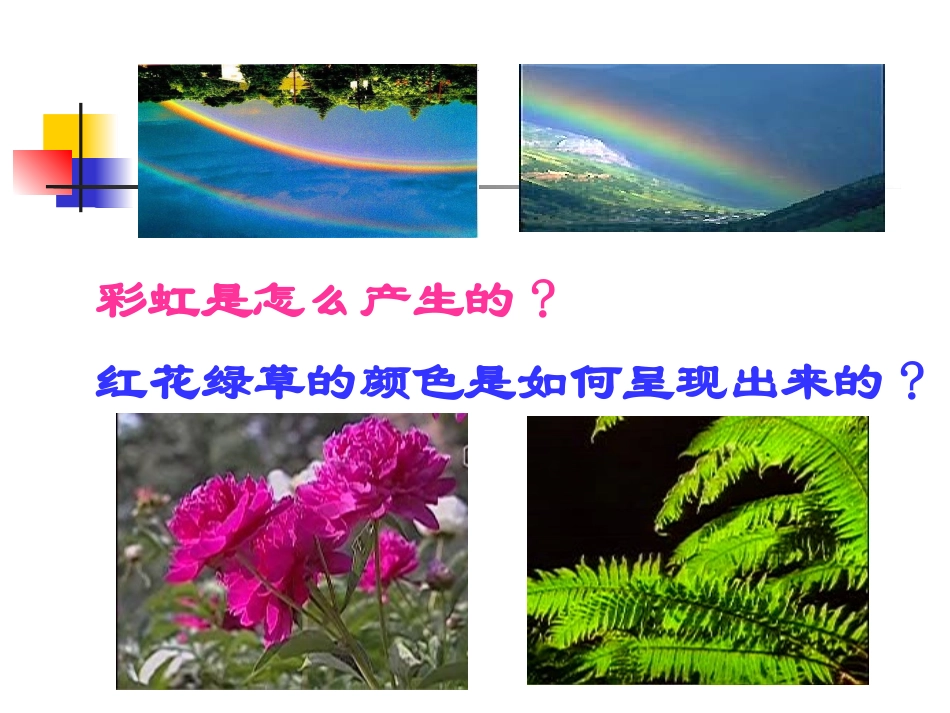 彩虹是怎么产生的？

红花绿草的颜色是如何呈现出来的？